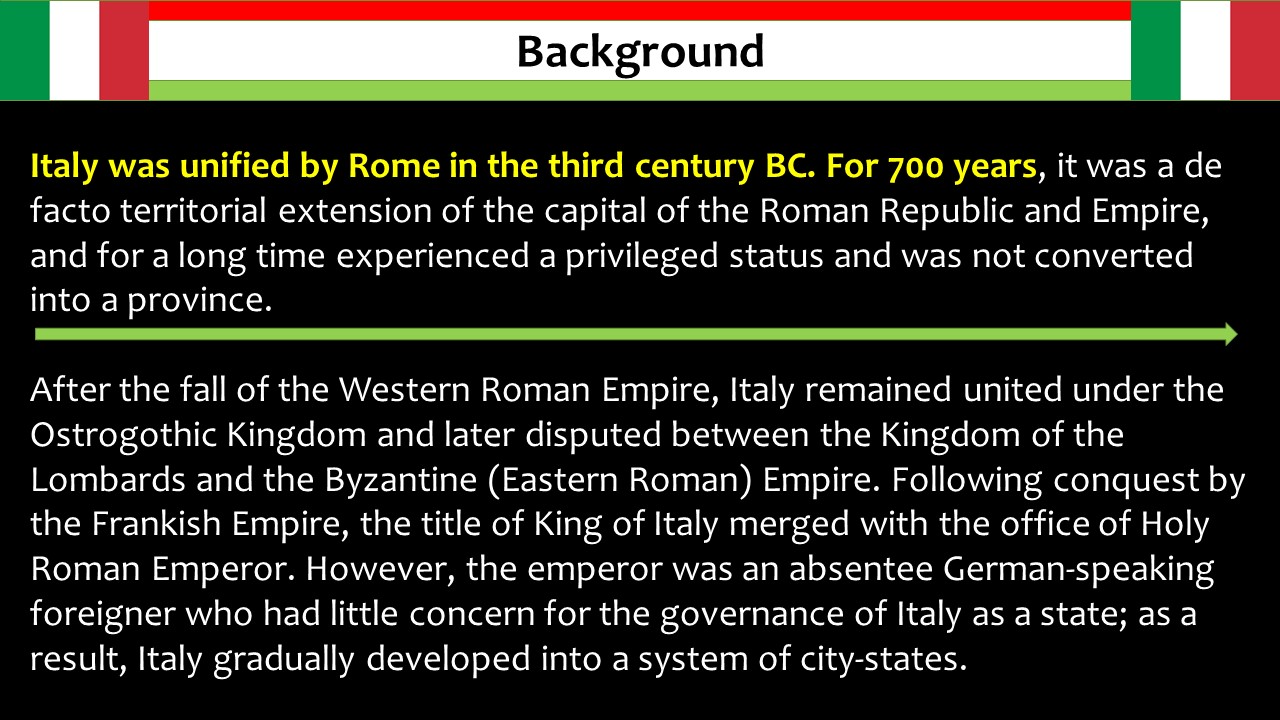 Background

Italy was unified by Rome in the third century BC. For 700 years, it was a de facto territorial extension of the capital of the Roman Republic and Empire, and for a long time experienced a privileged status and was not converted into a province.

After the fall of the Western Roman Empire, Italy remained united under the Ostrogothic Kingdom and later disputed between the Kingdom of the Lombards and the Byzantine (Eastern Roman) Empire. Following conquest by the Frankish Empire, the title of King of Italy merged with the office of Holy Roman Emperor. However, the emperor was an absentee German-speaking foreigner who had little concern for the governance of Italy as a state; as a result, Italy gradually developed into a system of city-states.